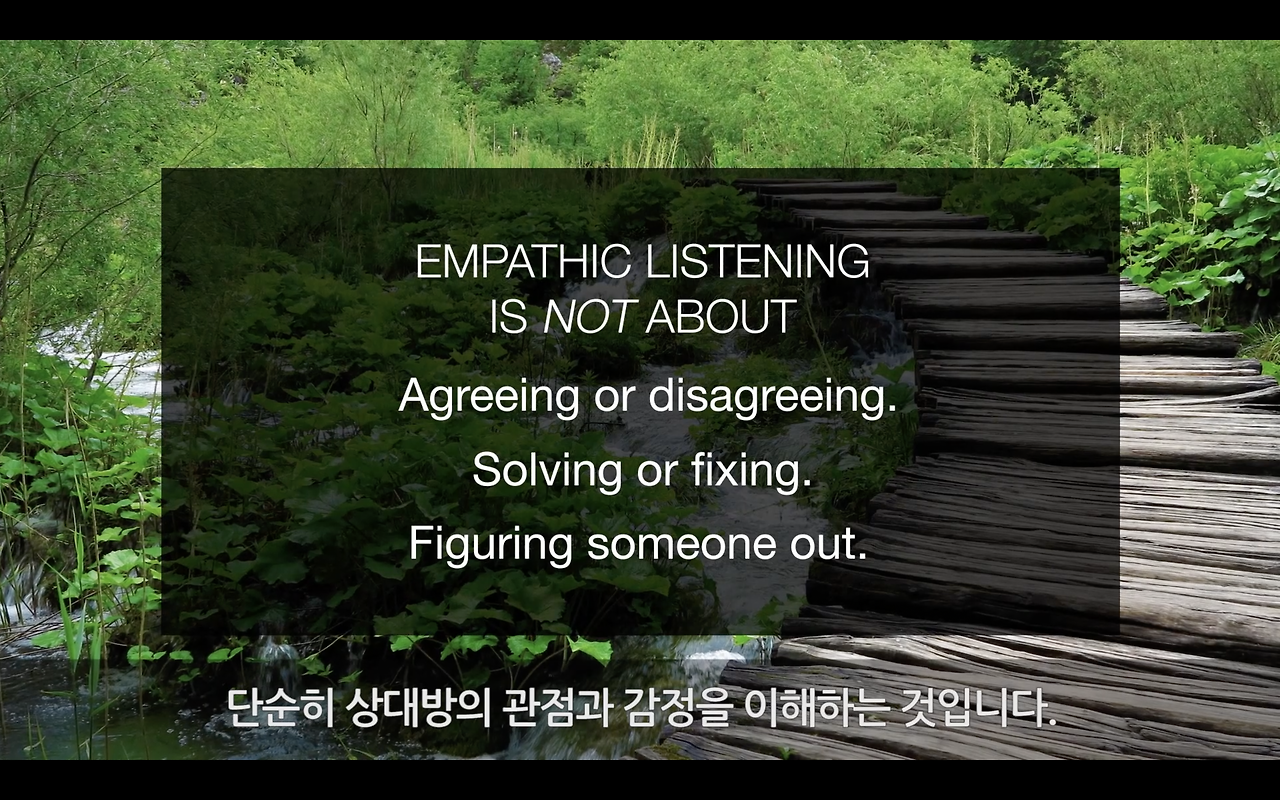 EMPATHIC LISTENING IS NOT ABOUT

Agreeing or disagreeing.

Solving or fixing.

Figuring someone out.

단순히 상대방의 관점과 감정을 이해하는 것입니다.